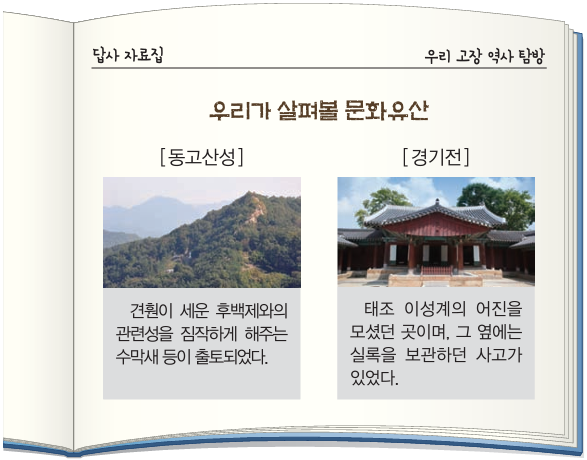 답사 자료집

우리 고장 역사 탐방

우리가 살펴볼 문화유산

[동고산성]

견훤이 세운 후백제와의 관련성을 짐작하게 해주는 수막새 등이 출토되었다.

[경기전]

태조 이성계의 어진을 모셨던 곳이며, 그 옆에는 실록을 보관하던 사고가 있었다.